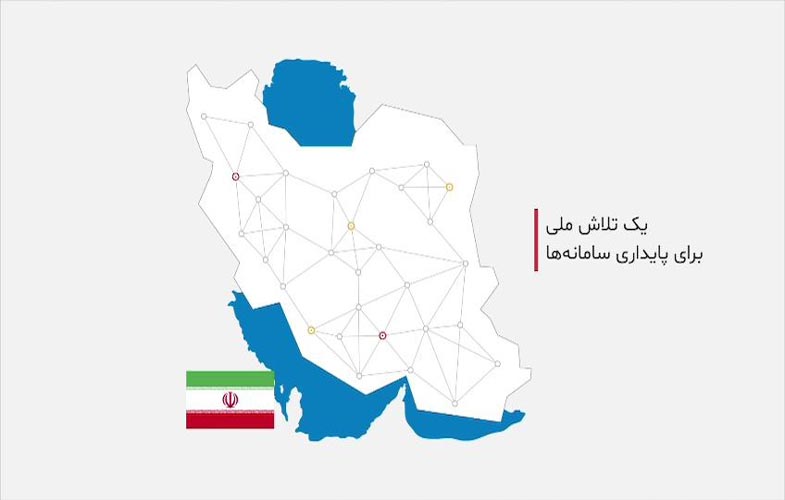 یک تلاش ملی
برای پایداری سامانه‌ها